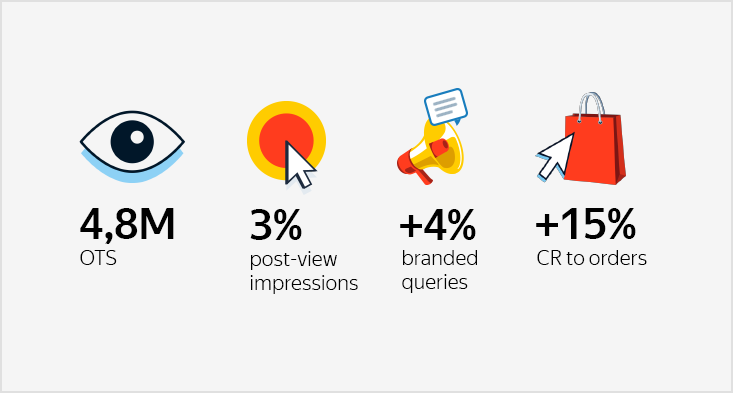 4,8M
OTS

3%
post-view impressions

+4%
branded queries

+15%
CR to orders